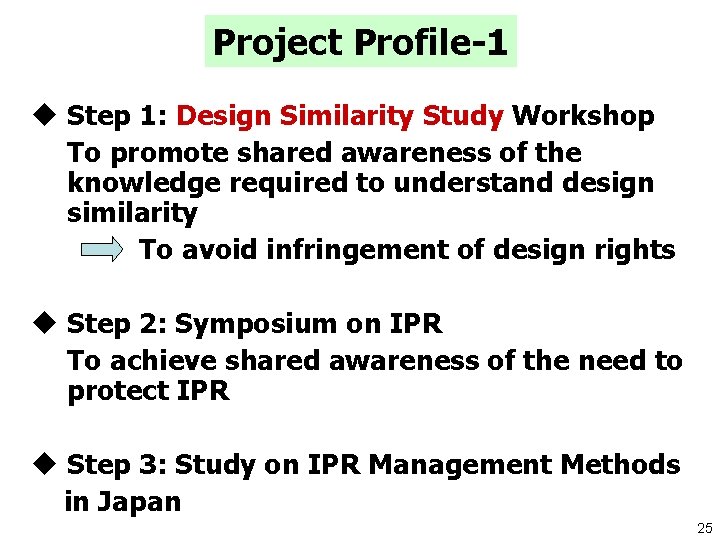 Project Profile-1

◆ Step 1: Design Similarity Study Workshop
To promote shared awareness of the knowledge required to understand design similarity
To avoid infringement of design rights

◆ Step 2: Symposium on IPR
To achieve shared awareness of the need to protect IPR

◆ Step 3: Study on IPR Management Methods in Japan

25